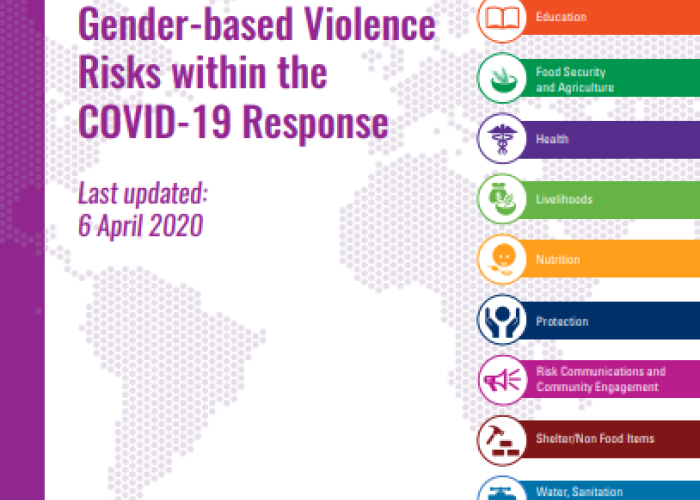 Gender-based Violence Risks within the COVID-19 Response

Last updated: 6 April 2020

Education

Food Security and Agriculture

Health

Livelihoods

Nutrition

Protection

Risk Communications and Community Engagement

Shelter/Non Food Items

Water, Sanitation